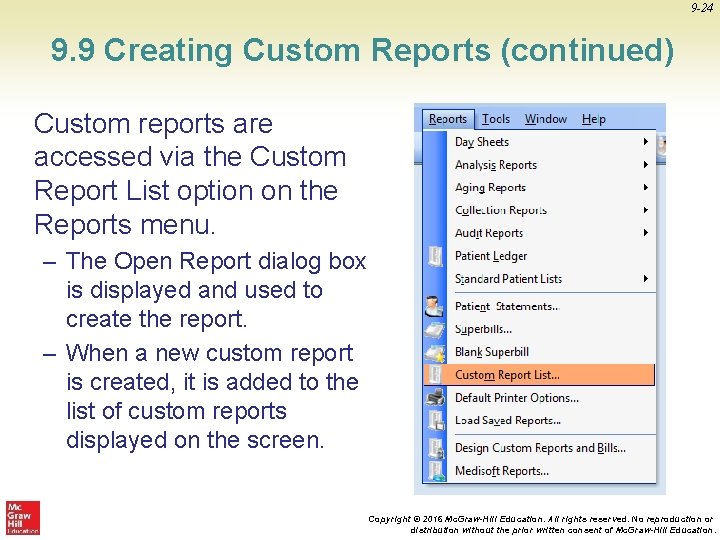 9-24

9.9 Creating Custom Reports (continued)

Custom reports are accessed via the Custom Report List option on the Reports menu.

– The Open Report dialog box is displayed and used to create the report.

– When a new custom report is created, it is added to the list of custom reports displayed on the screen.

Reports Tools Window Help

Day Sheets

Analysis Reports

Aging Reports

Collection Reports

Audit Reports

Patient Ledger

Standard Patient Lists

Patient Statements...

Superbills...

Blank Superbill

Custom Report List...

Default Printer Options...

Load Saved Reports...

Design Custom Reports and Bills...

Medisoft Reports...

Mc Graw Hill Education

Copyright © 2016 McGraw-Hill Education. All rights reserved. No reproduction or distribution without the prior written consent of McGraw-Hill Education.